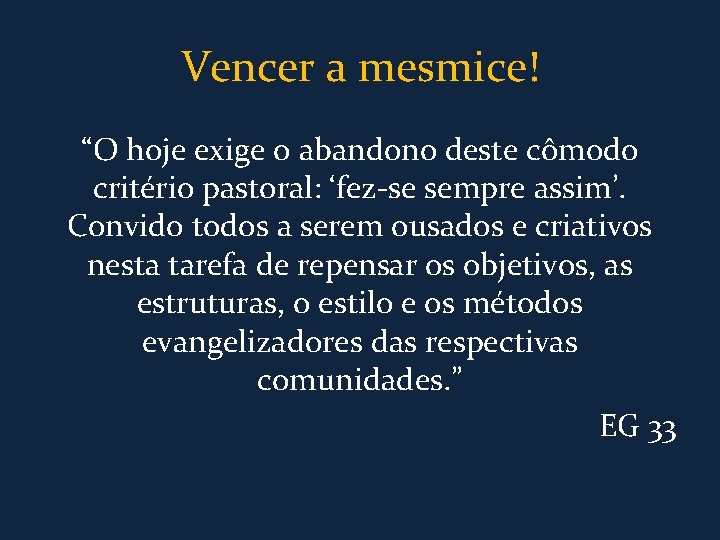 Vencer a mesmice!

“O hoje exige o abandono deste cômodo critério pastoral: ‘fez-se sempre assim’. Convido todos a serem ousados e criativos nesta tarefa de repensar os objetivos, as estruturas, o estilo e os métodos evangelizadores das respectivas comunidades.”

EG 33